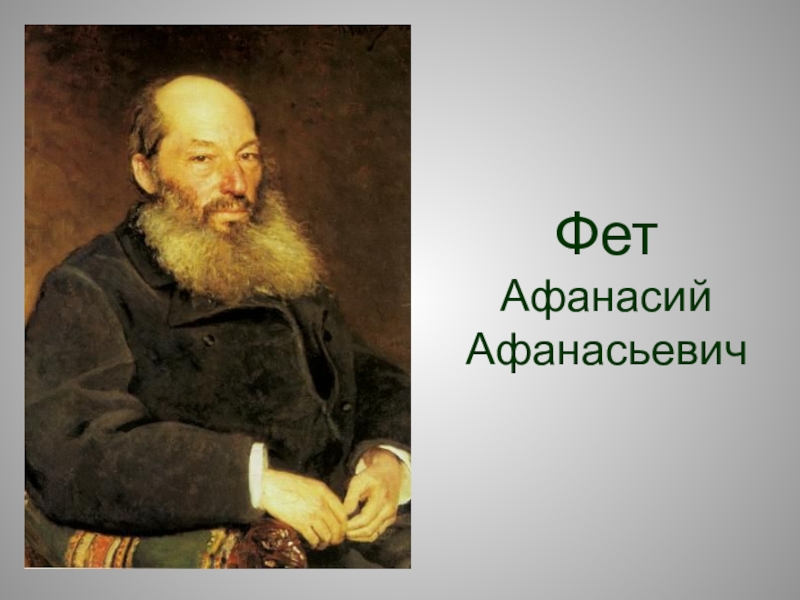 Фет
Афанасий
Афанасьевич